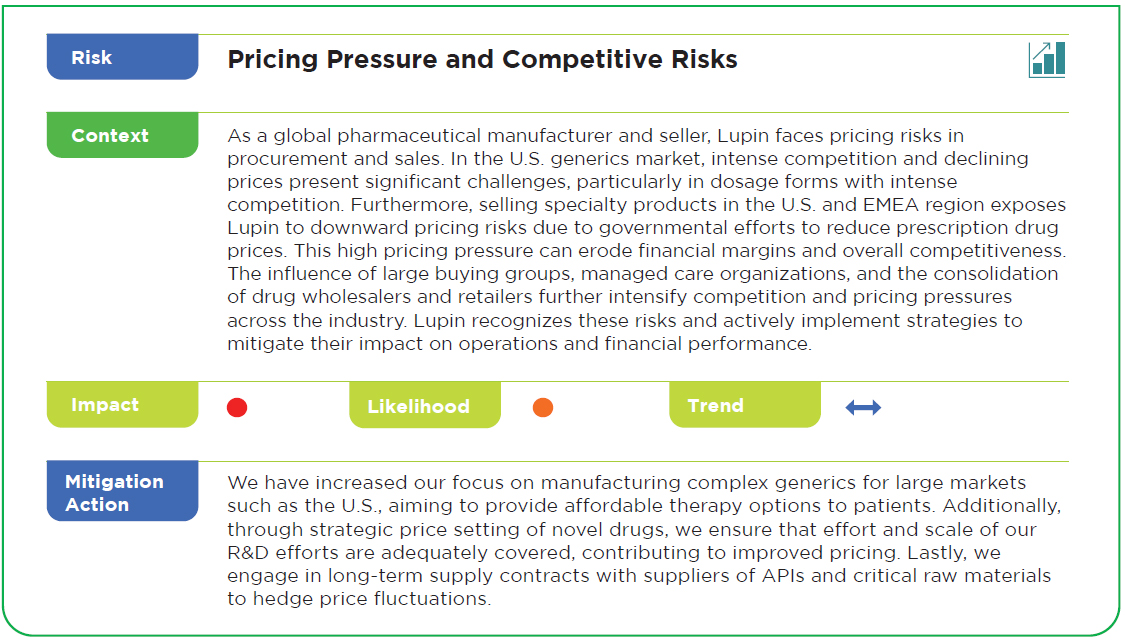 Risk

Pricing Pressure and Competitive Risks

Context

As a global pharmaceutical manufacturer and seller, Lupin faces pricing risks in procurement and sales. In the U.S. generics market, intense competition and declining prices present significant challenges, particularly in dosage forms with intense competition. Furthermore, selling specialty products in the U.S. and EMEA region exposes Lupin to downward pricing risks due to governmental efforts to reduce prescription drug prices. This high pricing pressure can erode financial margins and overall competitiveness. The influence of large buying groups, managed care organizations, and the consolidation of drug wholesalers and retailers further intensify competition and pricing pressures across the industry. Lupin recognizes these risks and actively implement strategies to mitigate their impact on operations and financial performance.

Impact

Likelihood

Trend

Mitigation Action

We have increased our focus on manufacturing complex generics for large markets such as the U.S., aiming to provide affordable therapy options to patients. Additionally, through strategic price setting of novel drugs, we ensure that effort and scale of our R&D efforts are adequately covered, contributing to improved pricing. Lastly, we engage in long-term supply contracts with suppliers of APIs and critical raw materials to hedge price fluctuations.